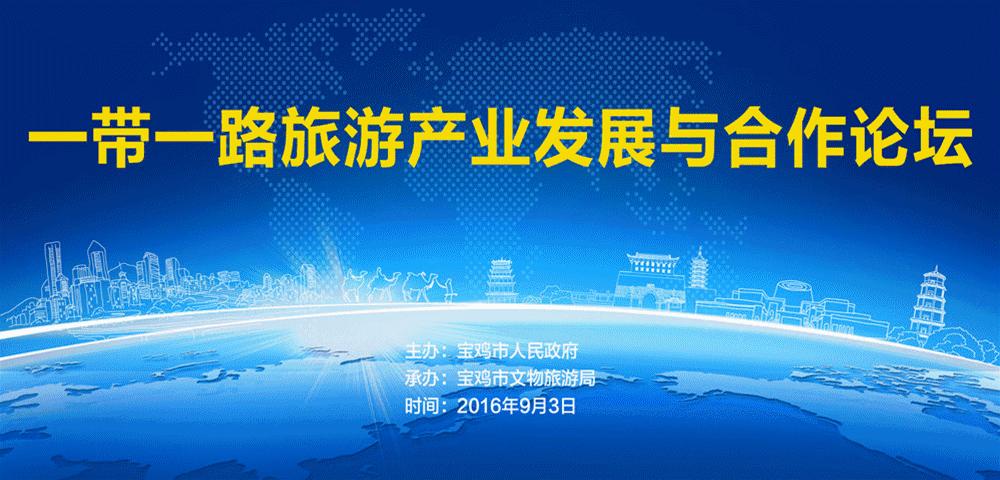 一带一路旅游产业发展与合作论坛

主办：宝鸡市人民政府
承办：宝鸡市文物旅游局
时间：2016年9月3日